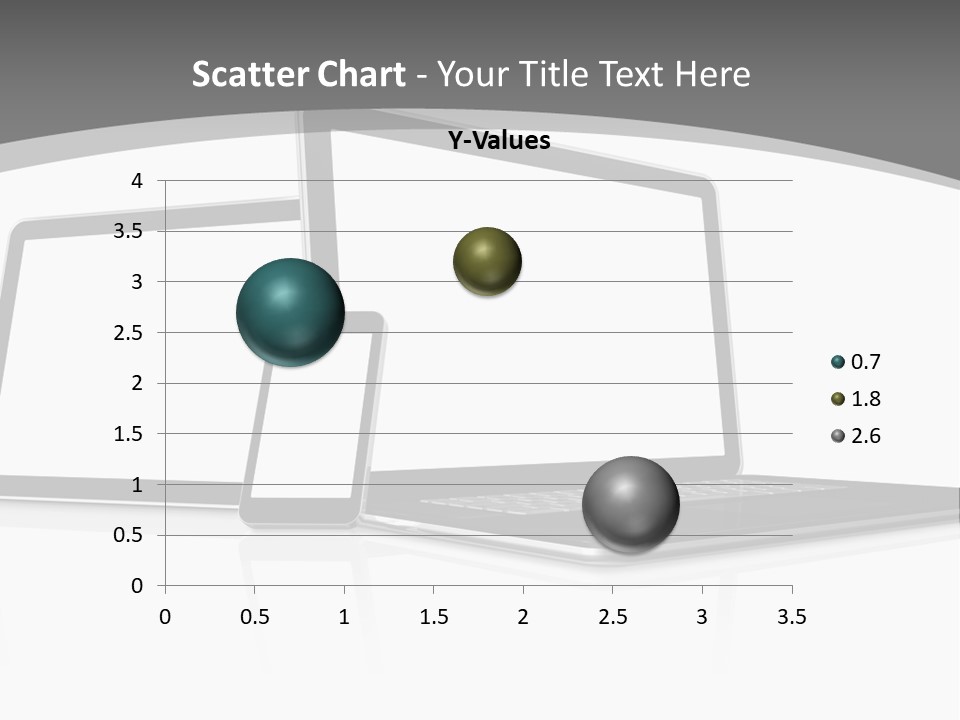 Scatter Chart - Your Title Text Here

Y-Values

4
3.5
3
2.5
2
1.5
1
0.5
0

0 0.5 1 1.5 2 2.5 3 3.5

0.7
1.8
2.6